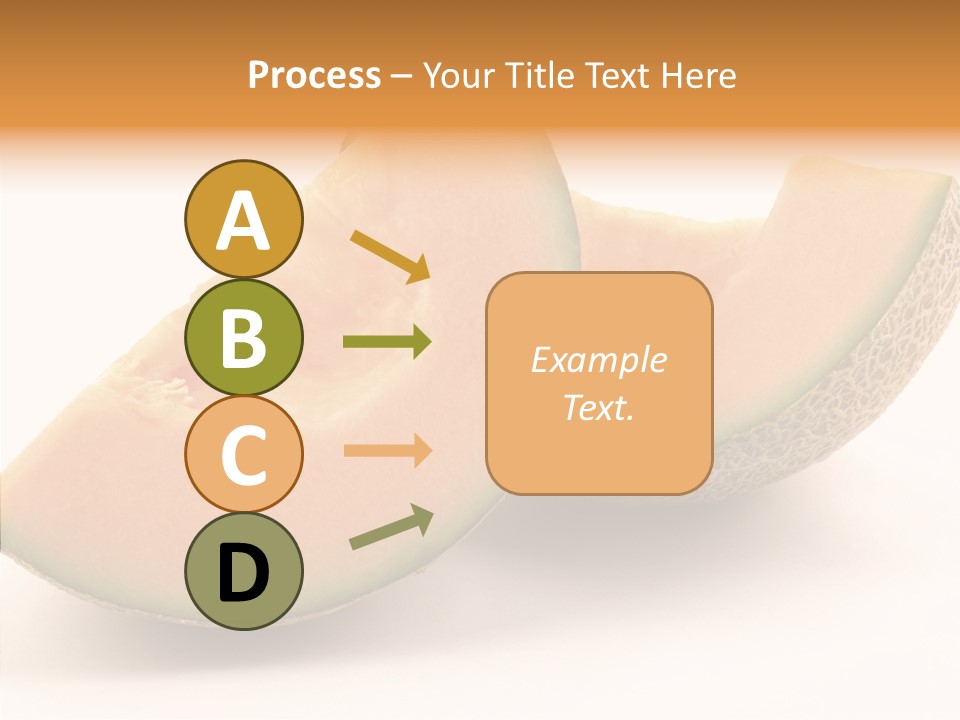 Process – Your Title Text Here

A

B

C

D

Example Text.